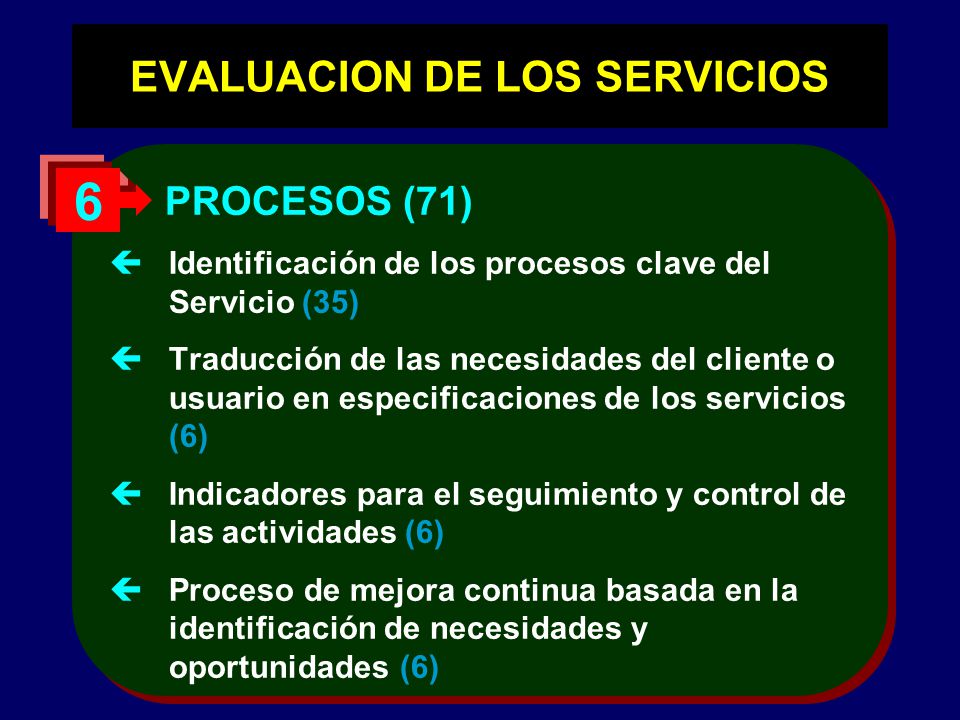 EVALUACION DE LOS SERVICIOS

6 PROCESOS (71)

Identificación de los procesos clave del Servicio (35)

Traducción de las necesidades del cliente o usuario en especificaciones de los servicios (6)

Indicadores para el seguimiento y control de las actividades (6)

Proceso de mejora continua basada en la identificación de necesidades y oportunidades (6)